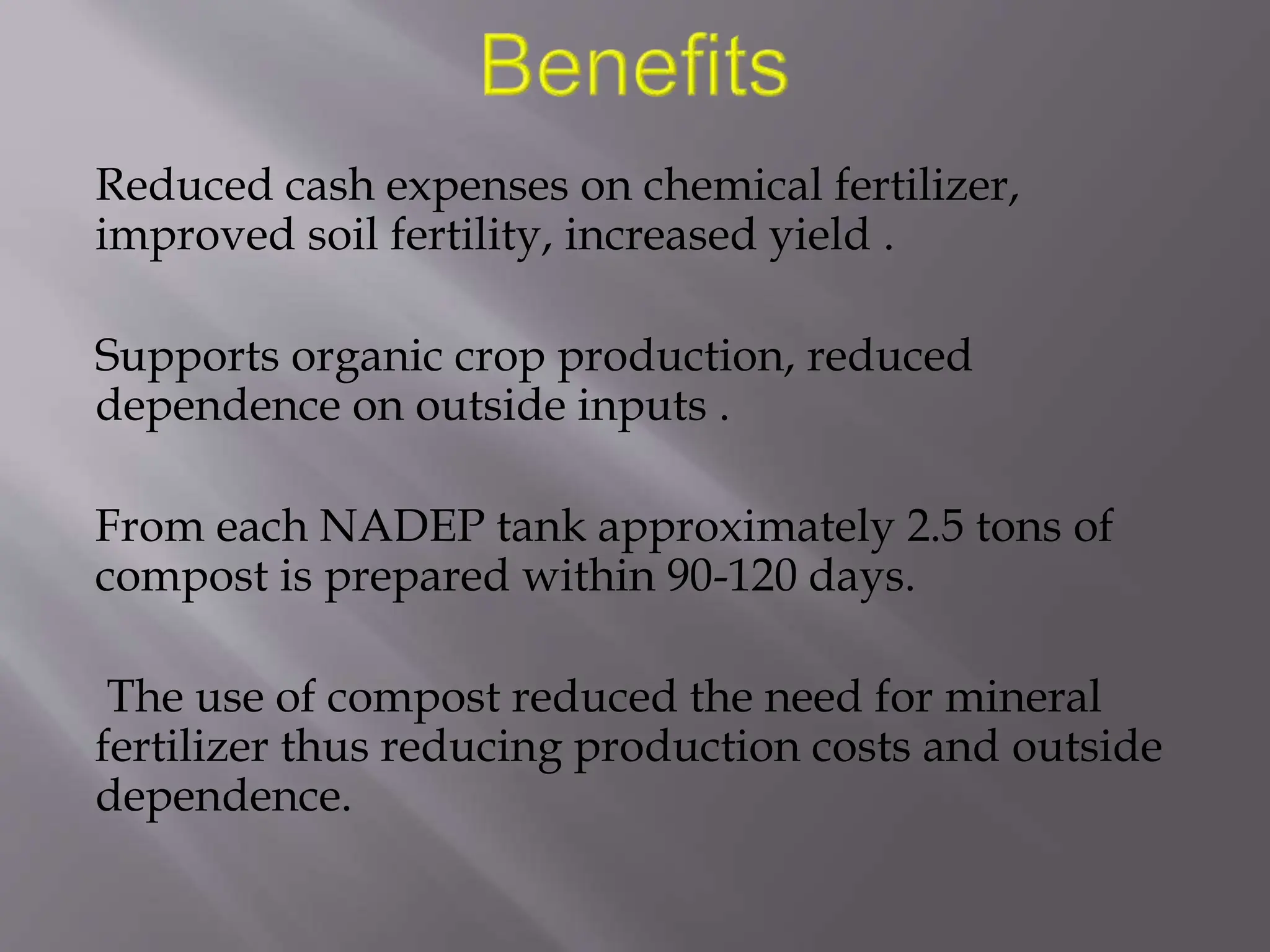 Benefits

Reduced cash expenses on chemical fertilizer, improved soil fertility, increased yield .

Supports organic crop production, reduced dependence on outside inputs .

From each NADEP tank approximately 2.5 tons of compost is prepared within 90-120 days.

The use of compost reduced the need for mineral fertilizer thus reducing production costs and outside dependence.